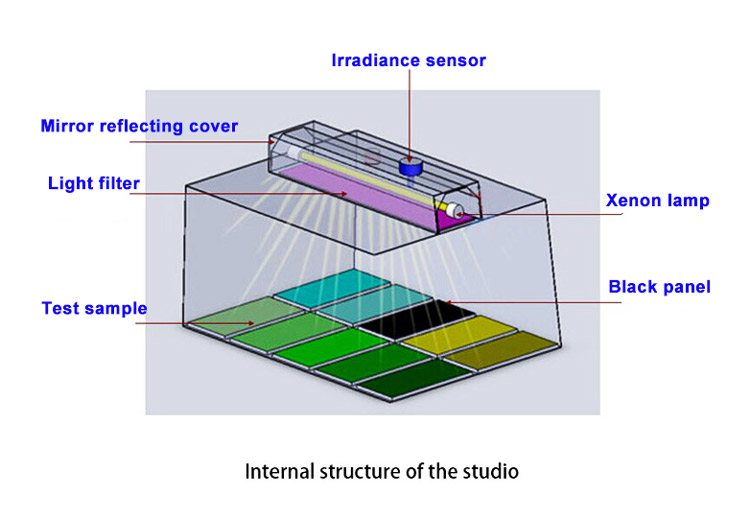 Irradiance sensor

Mirror reflecting cover

Light filter

Xenon lamp

Black panel

Test sample

Internal structure of the studio